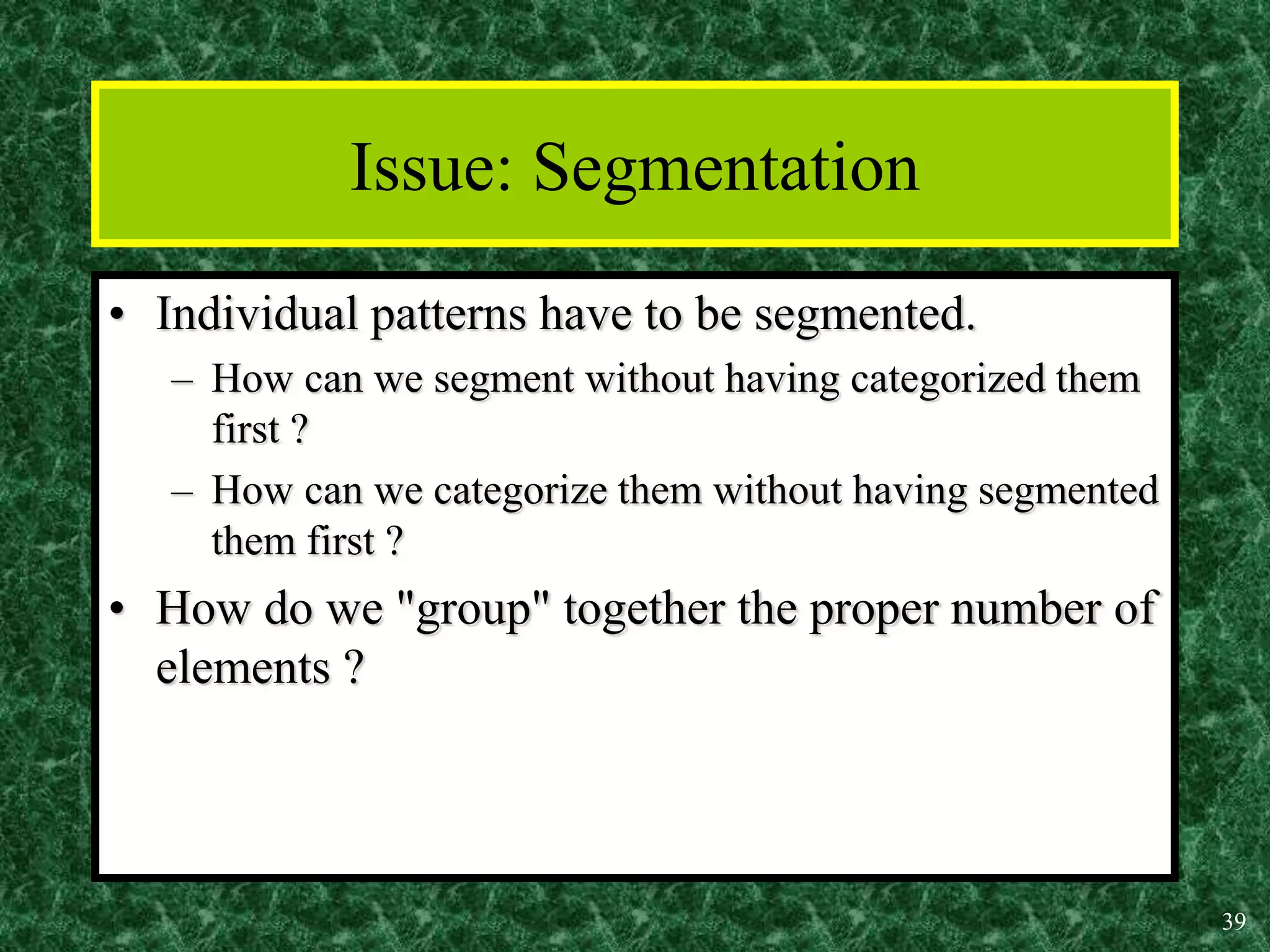 Issue: Segmentation

• Individual patterns have to be segmented.
  – How can we segment without having categorized them first ?
  – How can we categorize them without having segmented them first ?
• How do we "group" together the proper number of elements ?

39